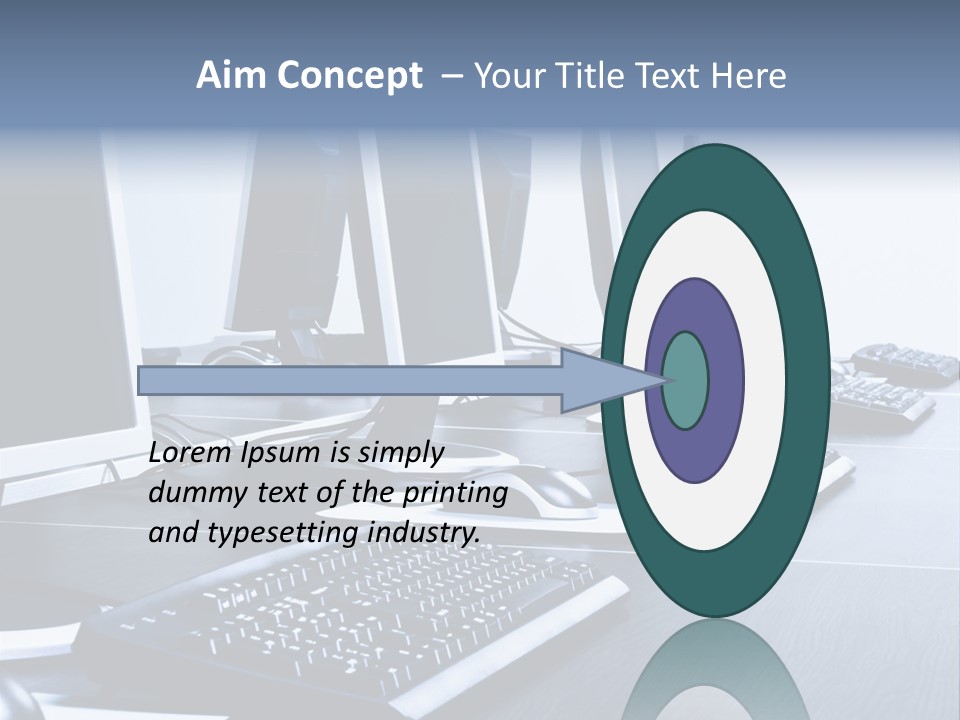 Aim Concept – Your Title Text Here

Lorem Ipsum is simply dummy text of the printing and typesetting industry.